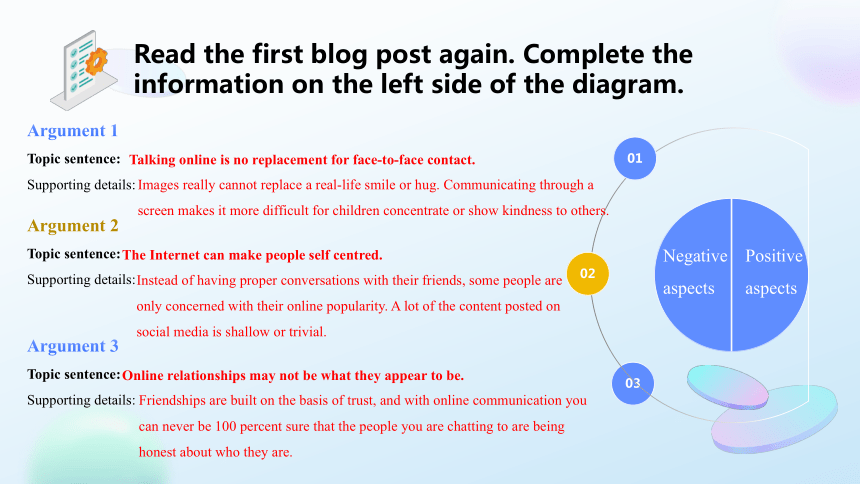 Read the first blog post again. Complete the information on the left side of the diagram.

Argument 1

Topic sentence: Talking online is no replacement for face-to-face contact.

Supporting details: Images really cannot replace a real-life smile or hug. Communicating through a screen makes it more difficult for children concentrate or show kindness to others.

Argument 2

Topic sentence: The Internet can make people self centred.

Supporting details: Instead of having proper conversations with their friends, some people are only concerned with their online popularity. A lot of the content posted on social media is shallow or trivial.

Argument 3

Topic sentence: Online relationships may not be what they appear to be.

Supporting details: Friendships are built on the basis of trust, and with online communication you can never be 100 percent sure that the people you are chatting to are being honest about who they are.

01

02

03

Negative aspects

Positive aspects